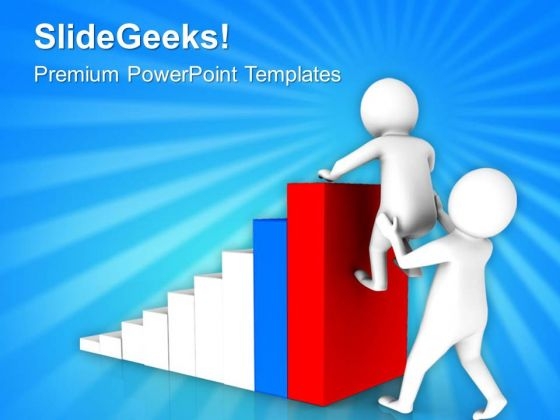 SlideGeeks!

Premium PowerPoint Templates